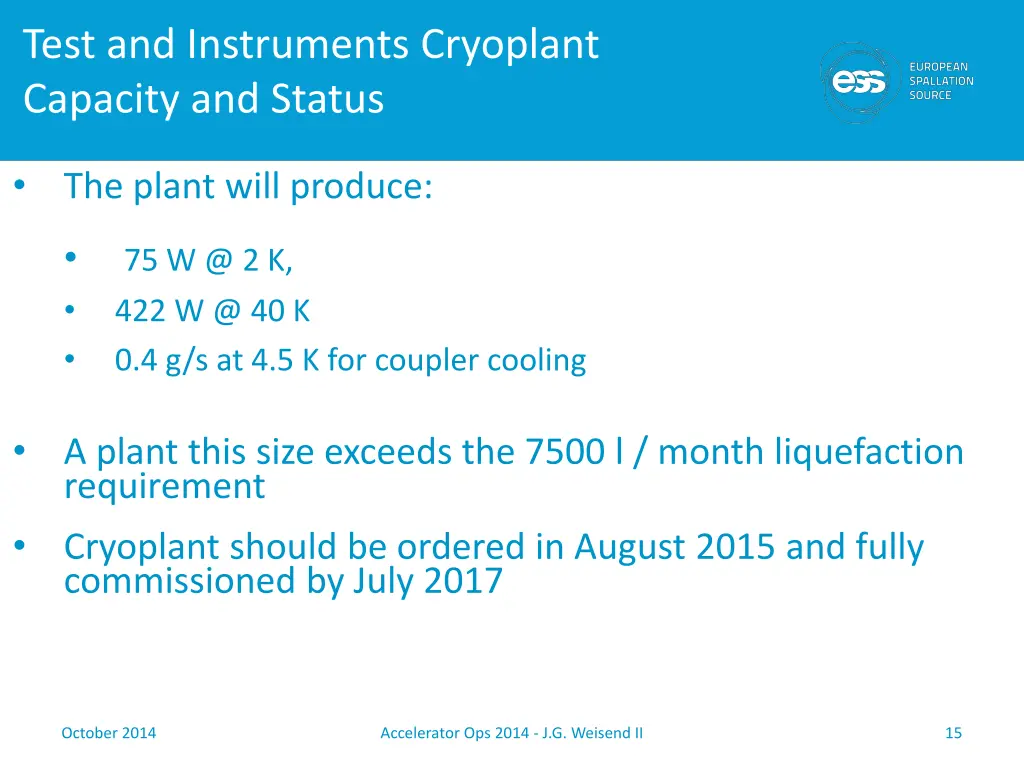 Test and Instruments Cryoplant Capacity and Status

ess EUROPEAN SPALLATION SOURCE

• The plant will produce:

• 75 W @ 2 K,
• 422 W @ 40 K
• 0.4 g/s at 4.5 K for coupler cooling

• A plant this size exceeds the 7500 l / month liquefaction requirement

• Cryoplant should be ordered in August 2015 and fully commissioned by July 2017

October 2014

Accelerator Ops 2014 - J.G. Weisend II

15